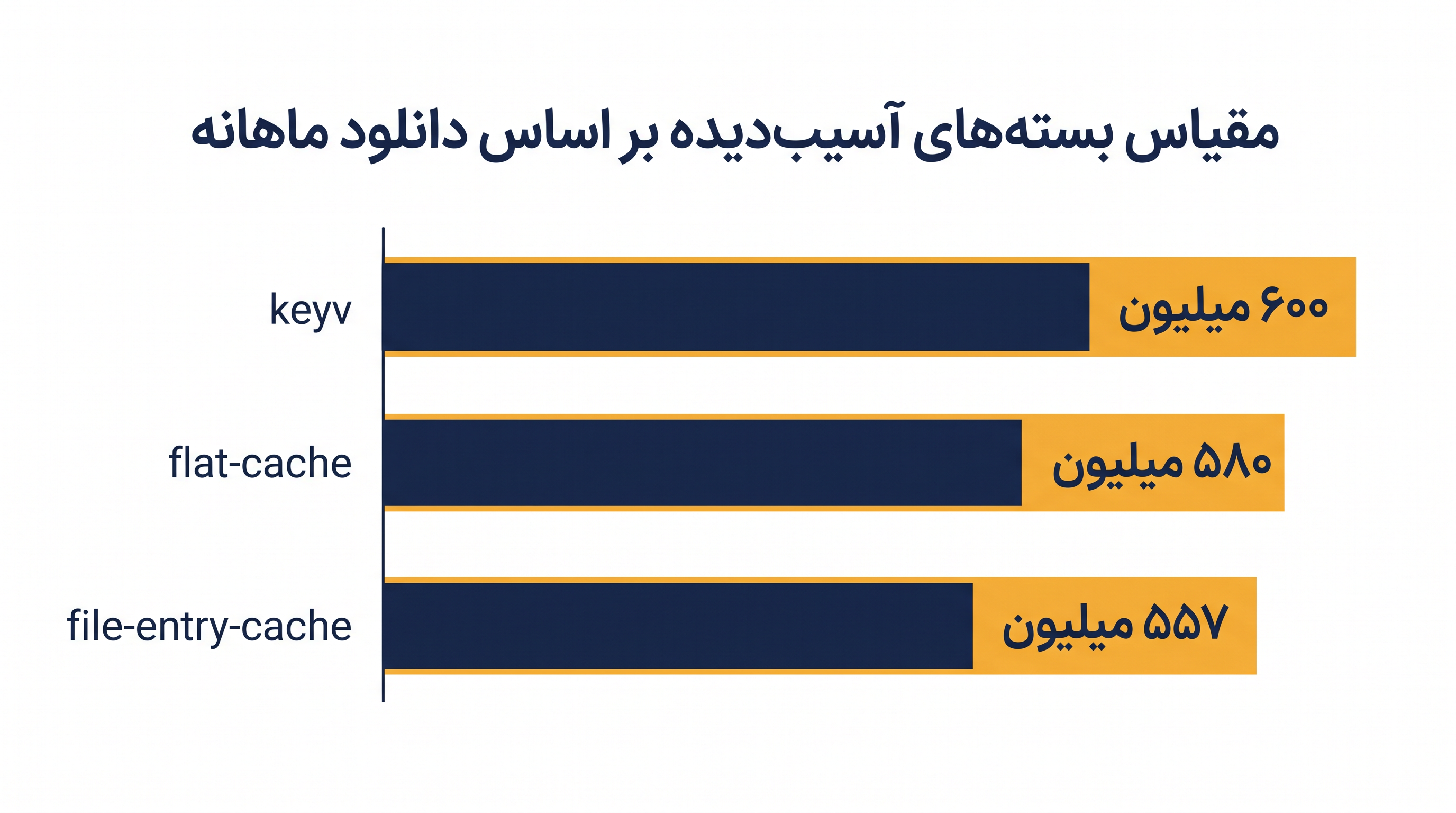 مقیاس بسته‌های آسیب‌دیده بر اساس دانلود ماهانه

keyv
۶۰۰ میلیون

flat-cache
۵۸۰ میلیون

file-entry-cache
۵۵۷ میلیون